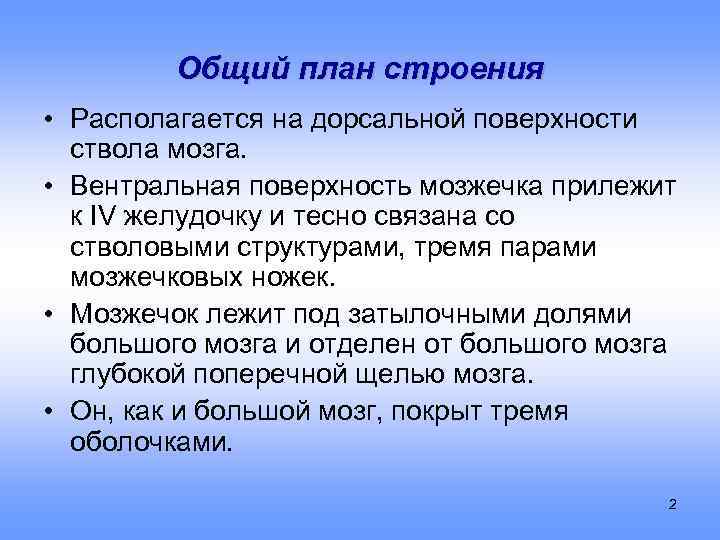 Общий план строения

• Располагается на дорсальной поверхности ствола мозга.

• Вентральная поверхность мозжечка прилежит к IV желудочку и тесно связана со стволовыми структурами, тремя парами мозжечковых ножек.

• Мозжечок лежит под затылочными долями большого мозга и отделен от большого мозга глубокой поперечной щелью мозга.

• Он, как и большой мозг, покрыт тремя оболочками.

2